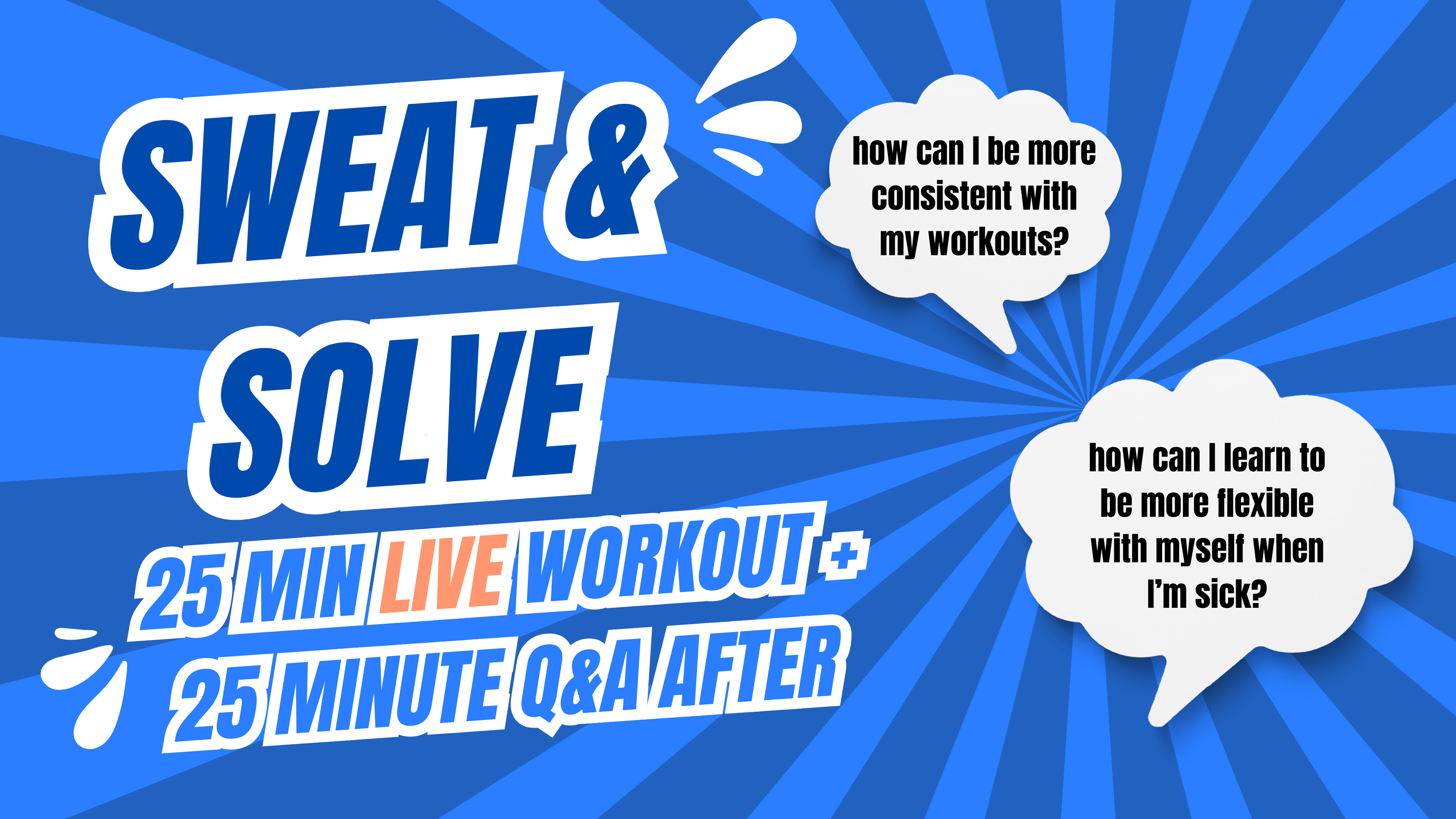 SWEAT &
SOLVE
25 MIN LIVE WORKOUT +
25 MINUTE Q&A AFTER

how can I be more consistent with my workouts?

how can I learn to be more flexible with myself when I'm sick?